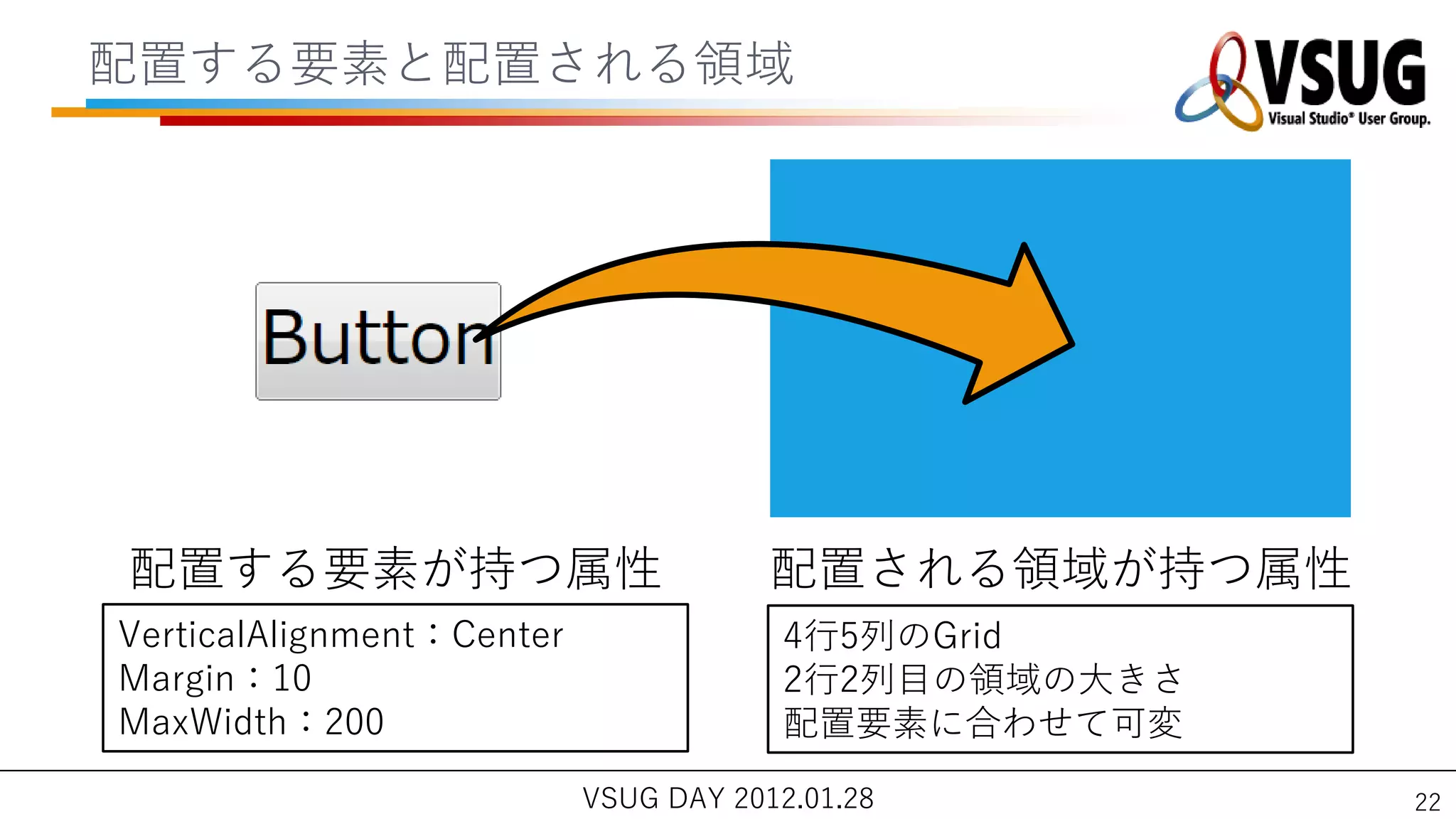 配置する要素と配置される領域

VSUG
Visual Studio® User Group.

Button

配置する要素が持つ属性

VerticalAlignment：Center
Margin：10
MaxWidth：200

配置される領域が持つ属性

4行5列のGrid
2行2列目の領域の大きさ
配置要素に合わせて可変

VSUG DAY 2012.01.28

22